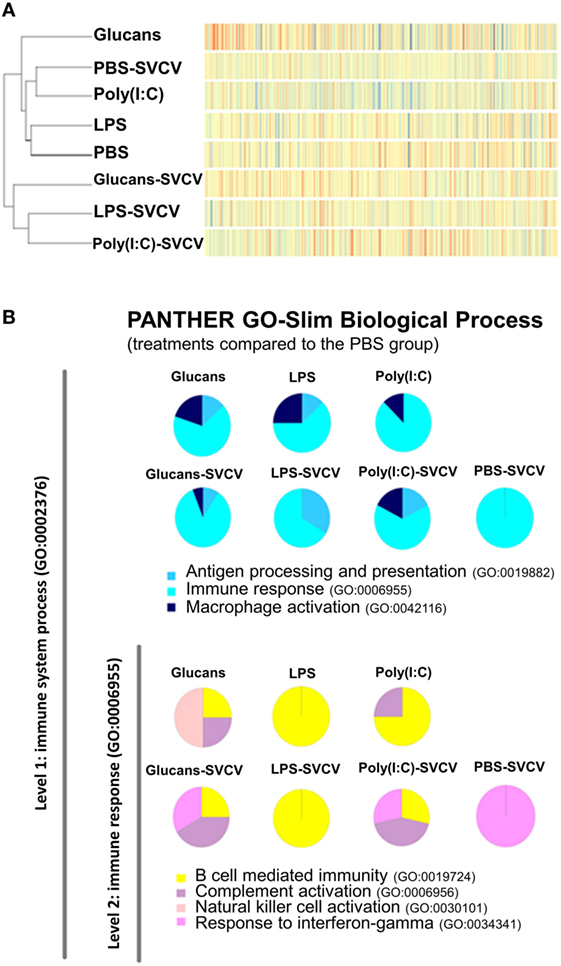 A

Glucans
PBS-SVCV
Poly(I:C)
LPS
PBS
Glucans-SVCV
LPS-SVCV
Poly(I:C)-SVCV

B

PANTHER GO-Slim Biological Process
(treatments compared to the PBS group)

Level 1: immune system process (GO:0002376)

Glucans
LPS
Poly(I:C)
Glucans-SVCV
LPS-SVCV
Poly(I:C)-SVCV
PBS-SVCV

Antigen processing and presentation (GO:0019882)
Immune response (GO:0006955)
Macrophage activation (GO:0042116)

Level 2: immune response (GO:0006955)

Glucans
LPS
Poly(I:C)
Glucans-SVCV
LPS-SVCV
Poly(I:C)-SVCV
PBS-SVCV

B cell mediated immunity (GO:0019724)
Complement activation (GO:0006956)
Natural killer cell activation (GO:0030101)
Response to interferon-gamma (GO:0034341)